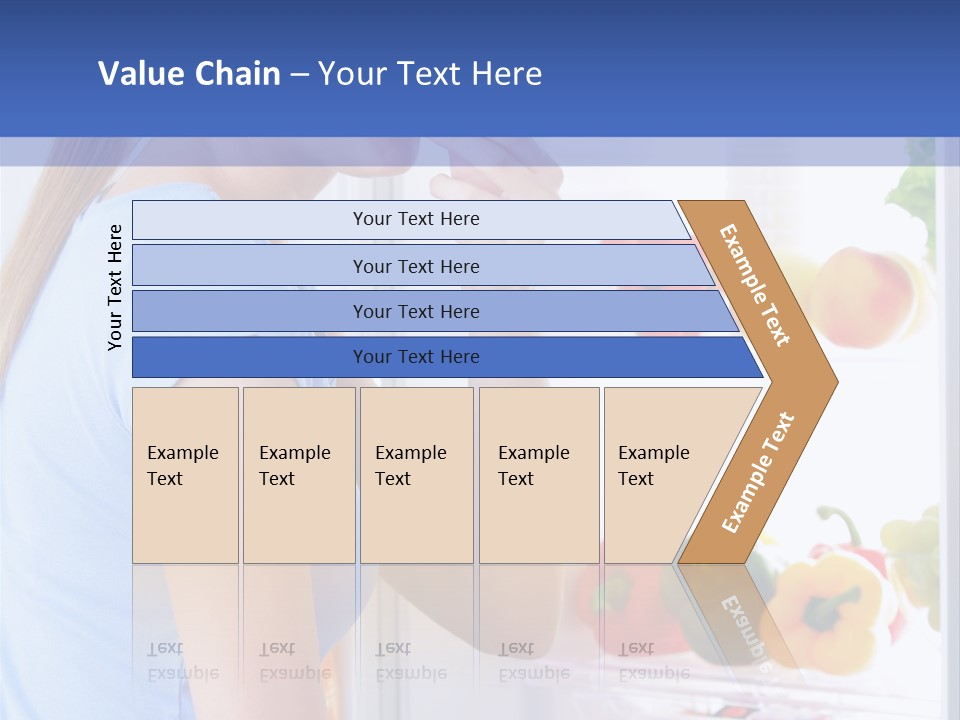 Value Chain – Your Text Here

Your Text Here

Your Text Here

Your Text Here

Your Text Here

Your Text Here

Example Text

Example Text

Example Text

Example Text

Example Text

Example Text

Example Text